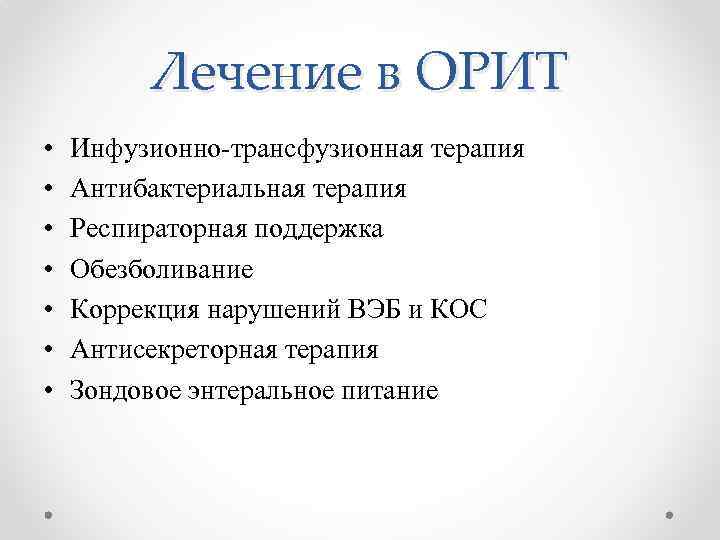 Лечение в ОРИТ

• Инфузионно-трансфузионная терапия
• Антибактериальная терапия
• Респираторная поддержка
• Обезболивание
• Коррекция нарушений ВЭБ и КОС
• Антисекреторная терапия
• Зондовое энтеральное питание